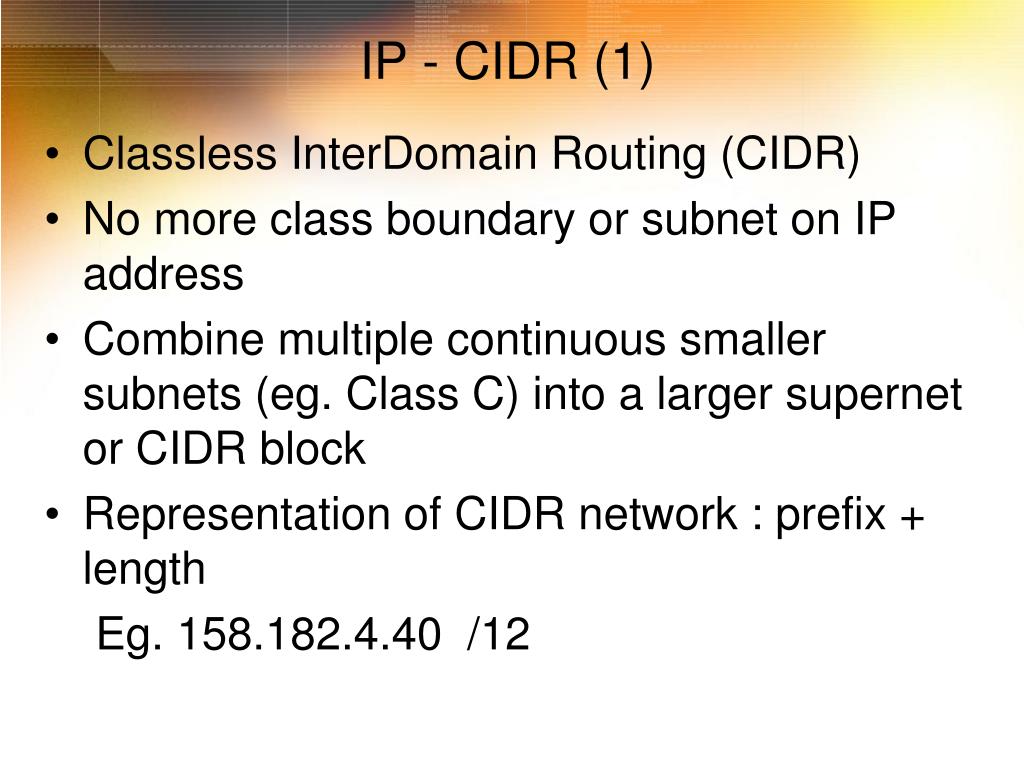 IP - CIDR (1)

• Classless InterDomain Routing (CIDR)
• No more class boundary or subnet on IP address
• Combine multiple continuous smaller subnets (eg. Class C) into a larger supernet or CIDR block
• Representation of CIDR network : prefix + length

Eg. 158.182.4.40 /12